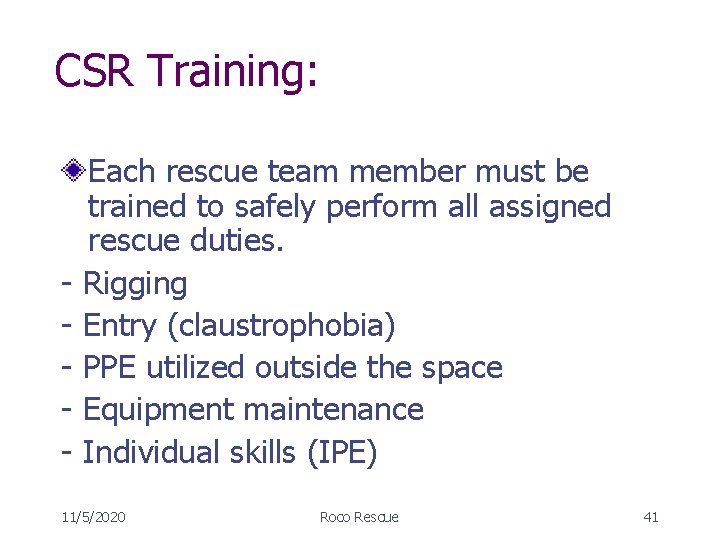 CSR Training:

Each rescue team member must be trained to safely perform all assigned rescue duties.

- Rigging
- Entry (claustrophobia)
- PPE utilized outside the space
- Equipment maintenance
- Individual skills (IPE)

11/5/2020

Roco Rescue

41